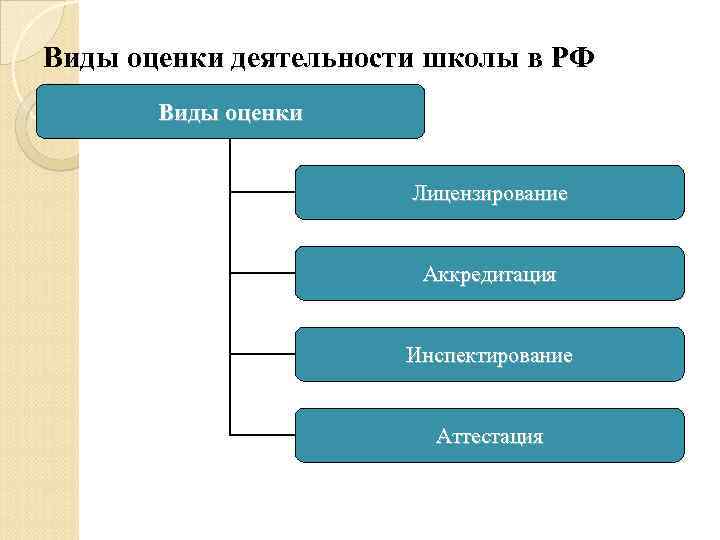 Виды оценки деятельности школы в РФ

Виды оценки

Лицензирование

Аккредитация

Инспектирование

Аттестация